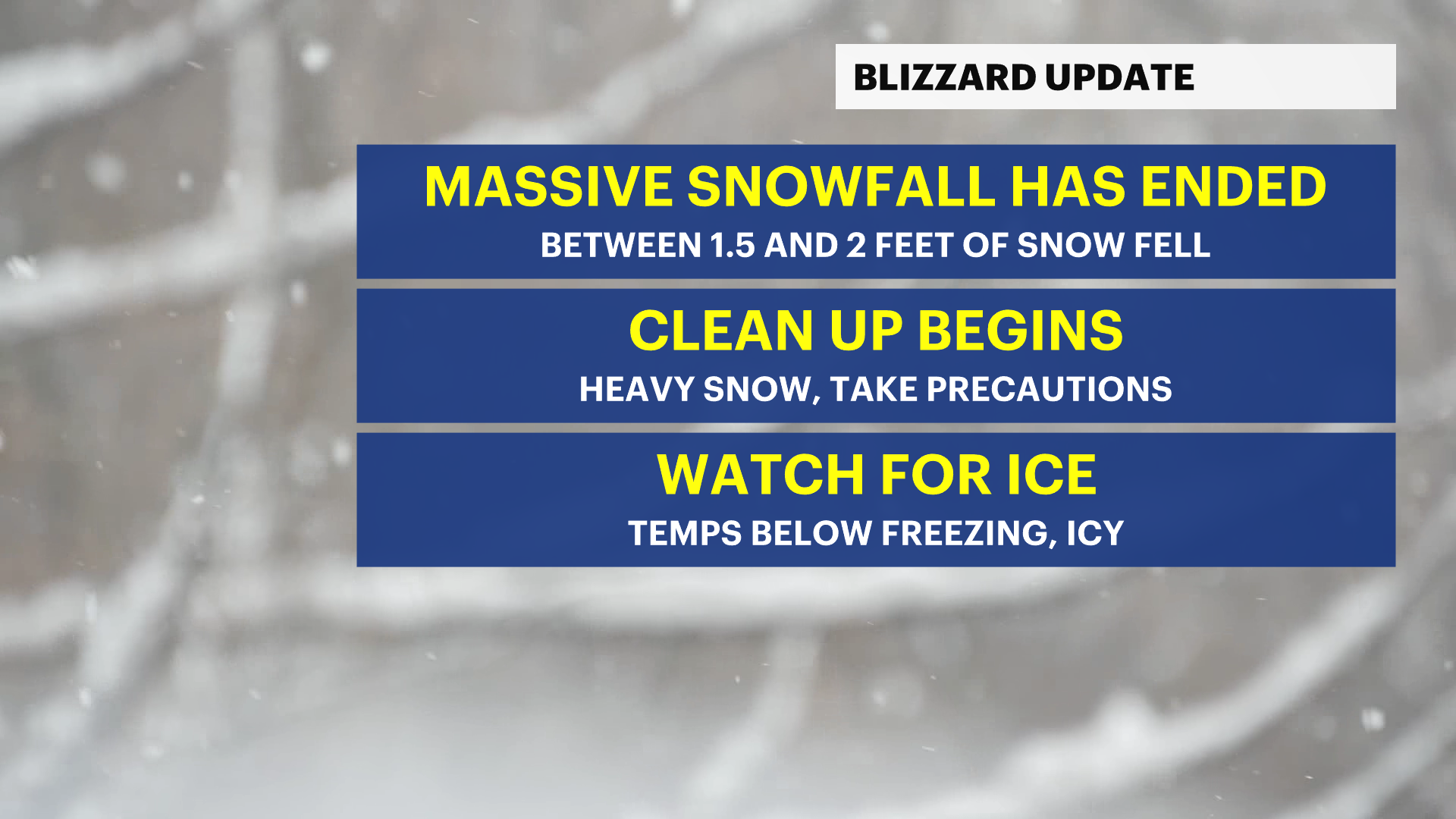 BLIZZARD UPDATE

MASSIVE SNOWFALL HAS ENDED
BETWEEN 1.5 AND 2 FEET OF SNOW FELL

CLEAN UP BEGINS
HEAVY SNOW, TAKE PRECAUTIONS

WATCH FOR ICE
TEMPS BELOW FREEZING, ICY